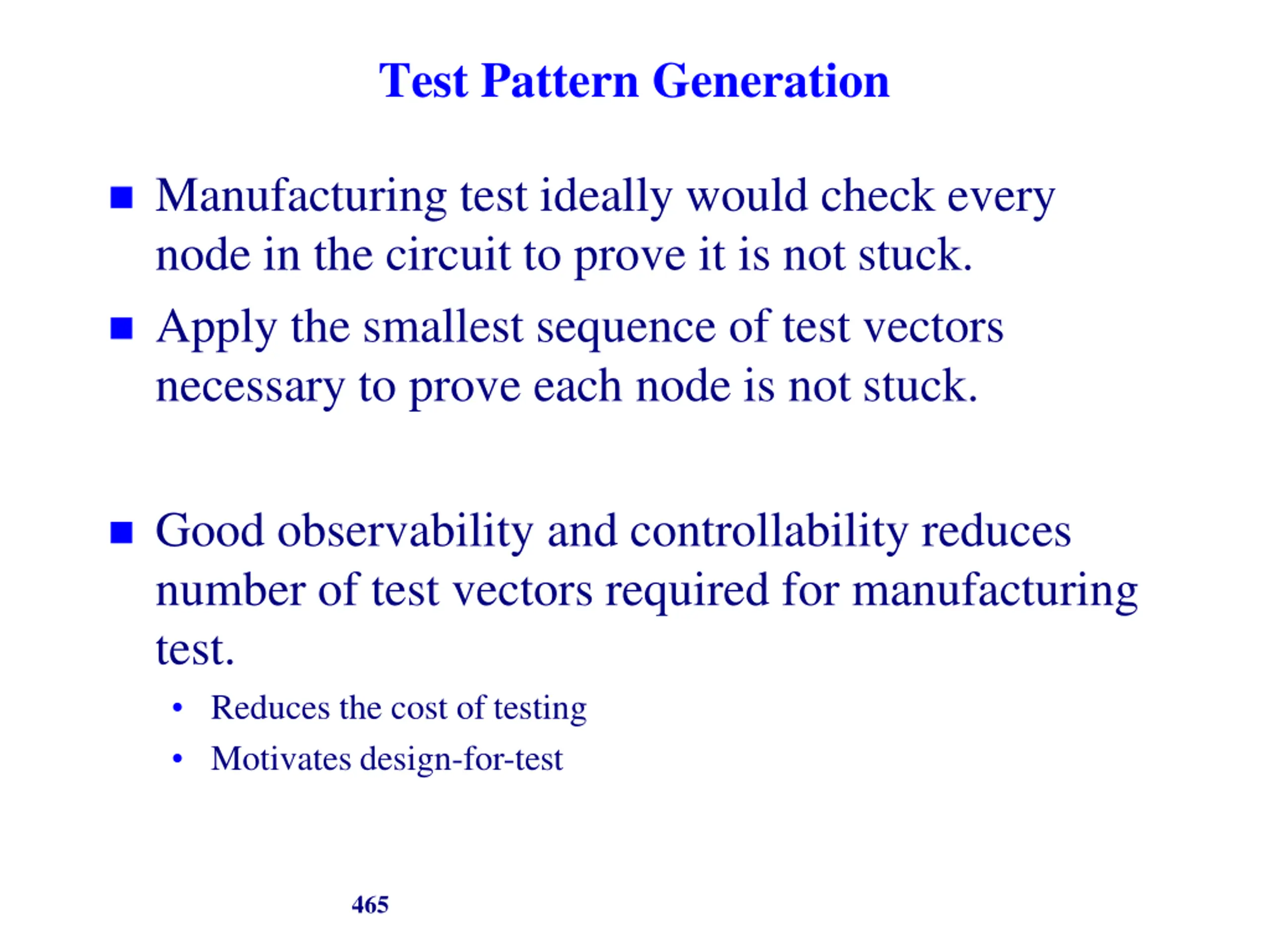 Test Pattern Generation

■ Manufacturing test ideally would check every node in the circuit to prove it is not stuck.

■ Apply the smallest sequence of test vectors necessary to prove each node is not stuck.

■ Good observability and controllability reduces number of test vectors required for manufacturing test.

• Reduces the cost of testing

• Motivates design-for-test

465